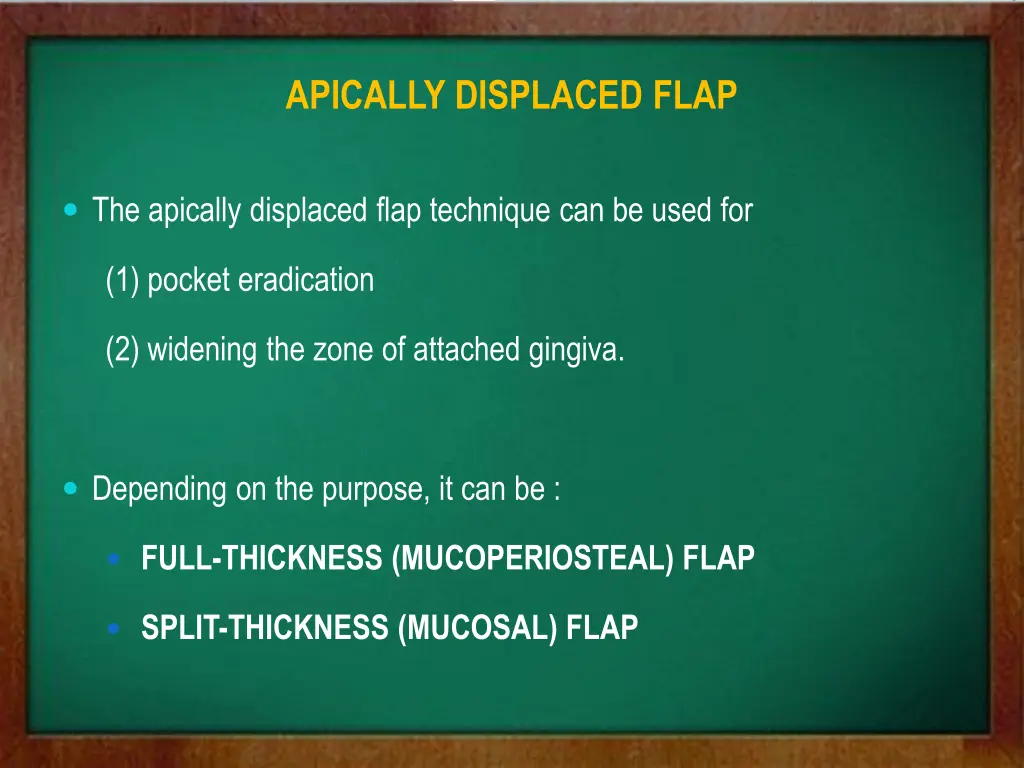 APICALLY DISPLACED FLAP

The apically displaced flap technique can be used for

(1) pocket eradication

(2) widening the zone of attached gingiva.

Depending on the purpose, it can be :

FULL-THICKNESS (MUCOPERIOSTEAL) FLAP

SPLIT-THICKNESS (MUCOSAL) FLAP